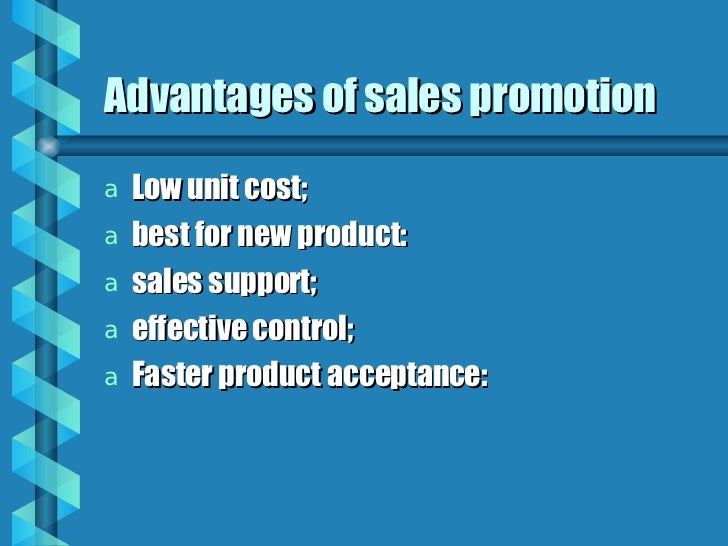 Advantages of sales promotion

a Low unit cost;
a best for new product:
a sales support;
a effective control;
a Faster product acceptance: